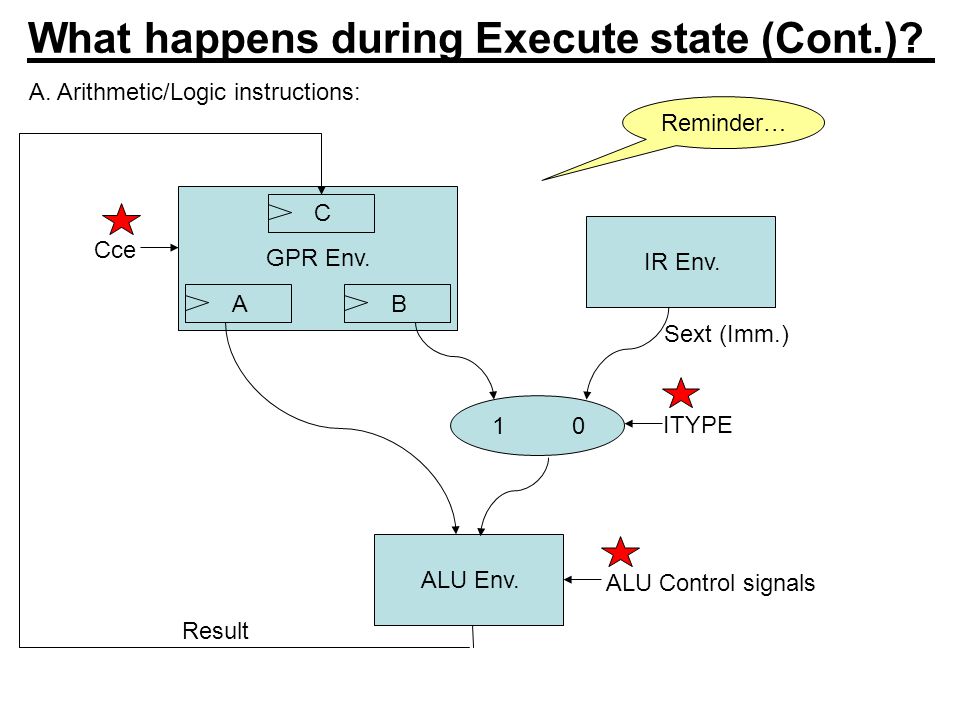 What happens during Execute state (Cont.)?

A. Arithmetic/Logic instructions:

Reminder…

C

Cce

GPR Env.

A

B

IR Env.

Sext (Imm.)

1 0

ITYPE

ALU Env.

ALU Control signals

Result